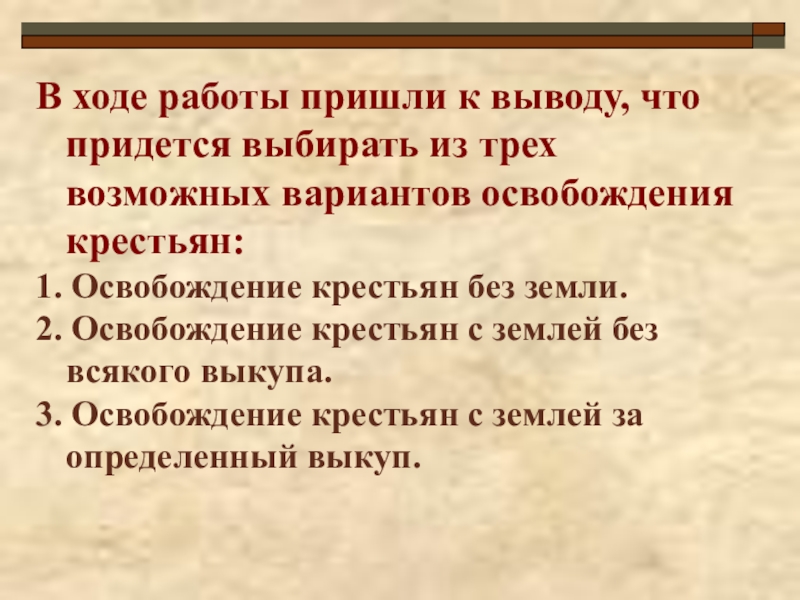 В ходе работы пришли к выводу, что придется выбирать из трех возможных вариантов освобождения крестьян:

1. Освобождение крестьян без земли.

2. Освобождение крестьян с землей без всякого выкупа.

3. Освобождение крестьян с землей за определенный выкуп.